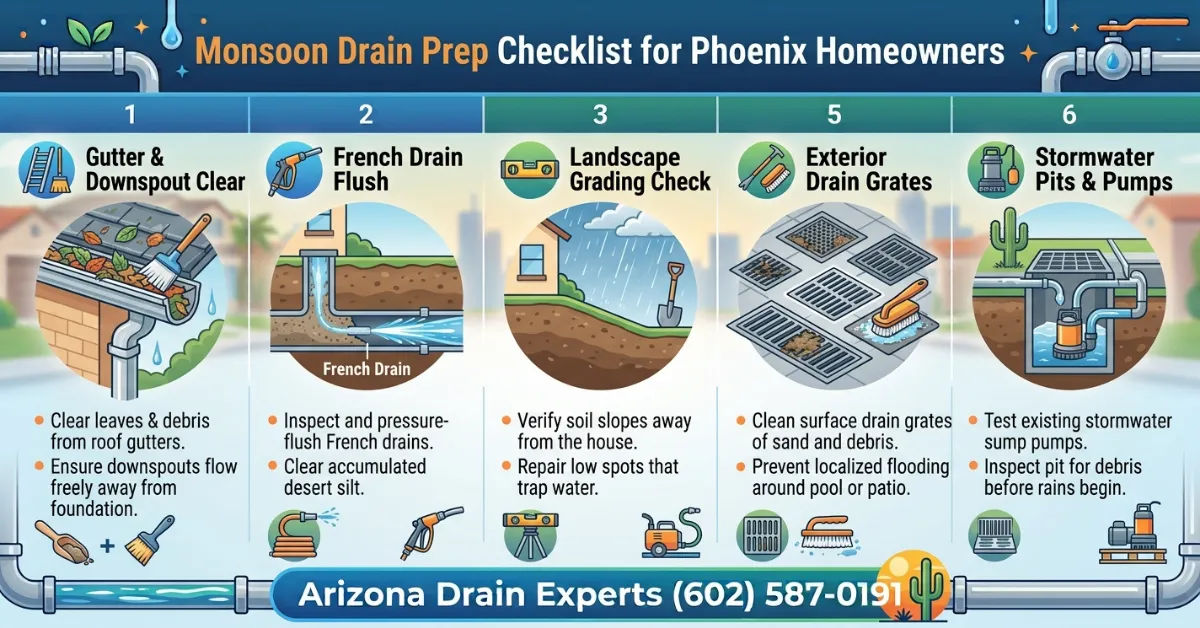 Monsoon Drain Prep Checklist for Phoenix Homeowners

1

Gutter & Downspout Clear

• Clear leaves & debris from roof gutters.
• Ensure downspouts flow freely away from foundation.

+

2

French Drain Flush

French Drain

• Inspect and pressure-flush French drains.
• Clear accumulated desert silt.

3

Landscape Grading Check

• Verify soil slopes away from the house.
• Repair low spots that trap water.

5

Exterior Drain Grates

• Clean surface drain grates of sand and debris.
• Prevent localized flooding around pool or patio.

6

Stormwater Pits & Pumps

• Test existing stormwater sump pumps.
• Inspect pit for debris before rains begin.

Arizona Drain Experts (602) 587-0191